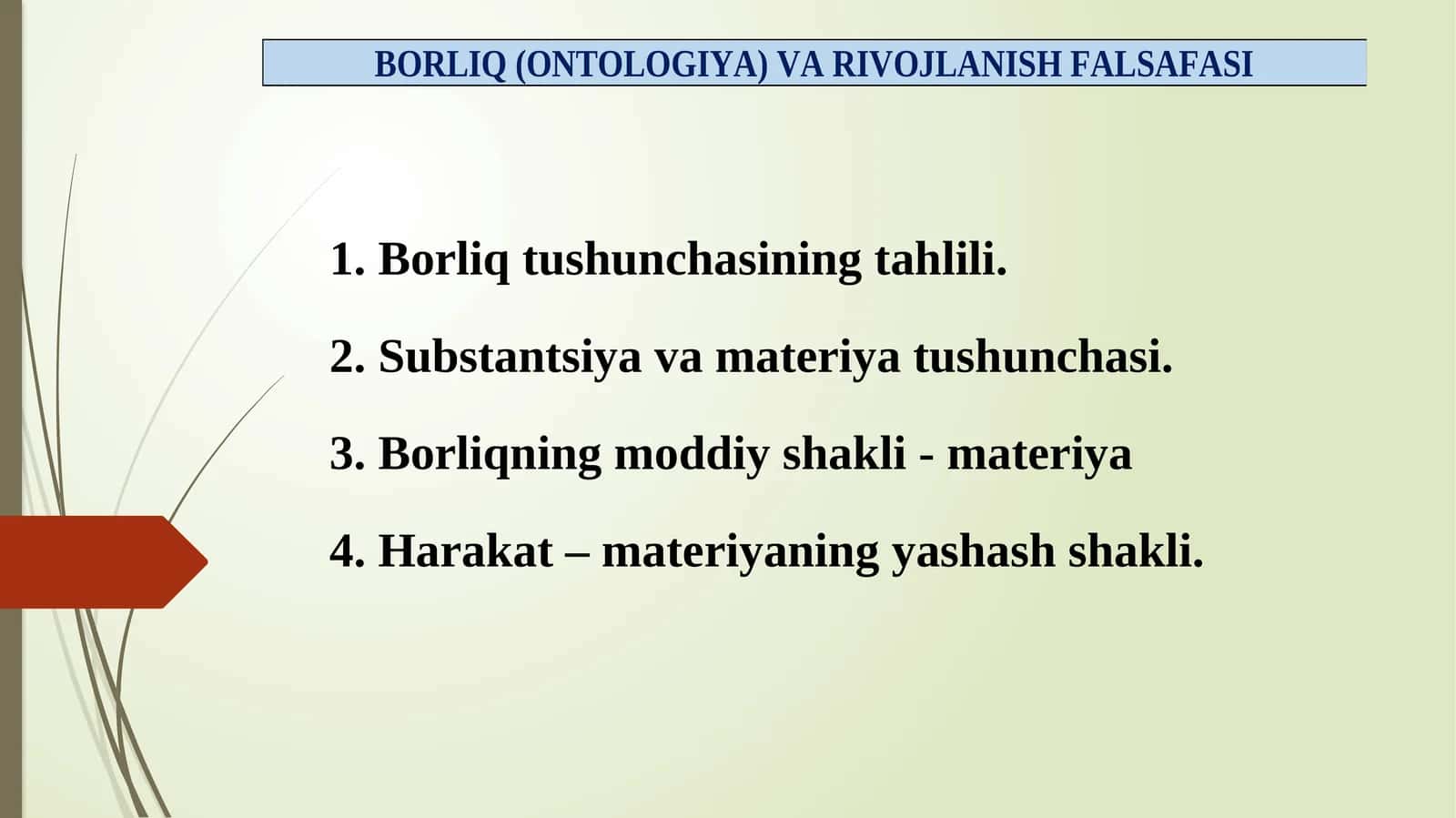 BORLIQ (ONTOLOGIYA) VA RIVOJLANISH FALSAFASI

1. Borliq tushunchasining tahlili.

2. Substantsiya va materiya tushunchasi.

3. Borliqning moddiy shakli - materiya

4. Harakat – materiyaning yashash shakli.